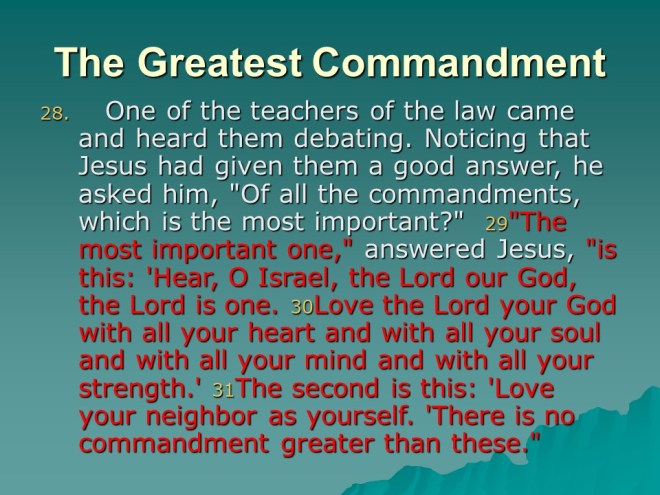 The Greatest Commandment

28. One of the teachers of the law came and heard them debating. Noticing that Jesus had given them a good answer, he asked him, "Of all the commandments, which is the most important?" 29"The most important one," answered Jesus, "is this: 'Hear, O Israel, the Lord our God, the Lord is one. 30Love the Lord your God with all your heart and with all your soul and with all your mind and with all your strength.' 31The second is this: 'Love your neighbor as yourself. 'There is no commandment greater than these."